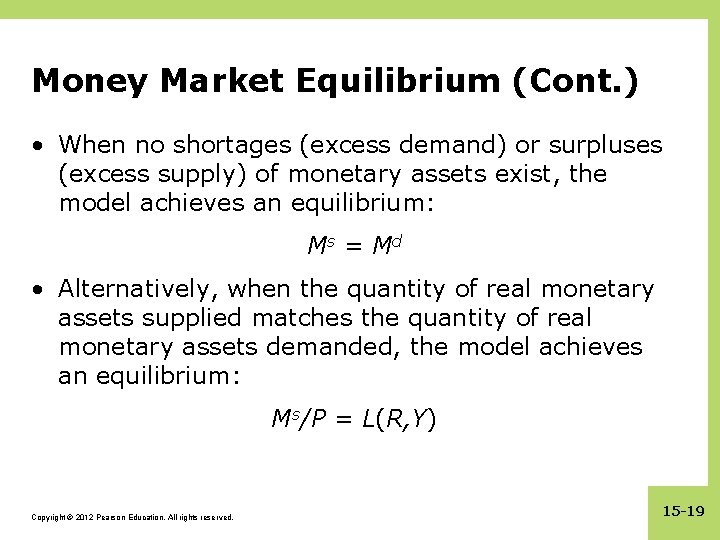 Money Market Equilibrium (Cont.)

• When no shortages (excess demand) or surpluses (excess supply) of monetary assets exist, the model achieves an equilibrium:

$M^s = M^d$

• Alternatively, when the quantity of real monetary assets supplied matches the quantity of real monetary assets demanded, the model achieves an equilibrium:

$M^s/P = L(R,Y)$

Copyright © 2012 Pearson Education. All rights reserved.

15-19